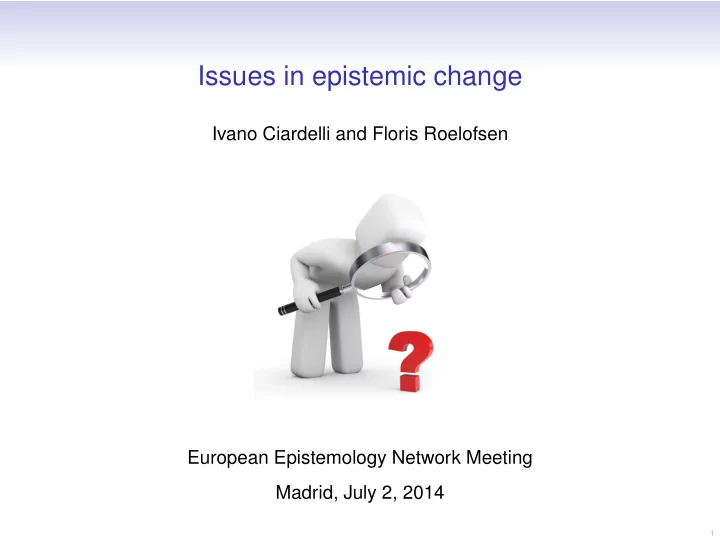 Issues in epistemic change

Ivano Ciardelli and Floris Roelofsen

?

European Epistemology Network Meeting

Madrid, July 2, 2014

1